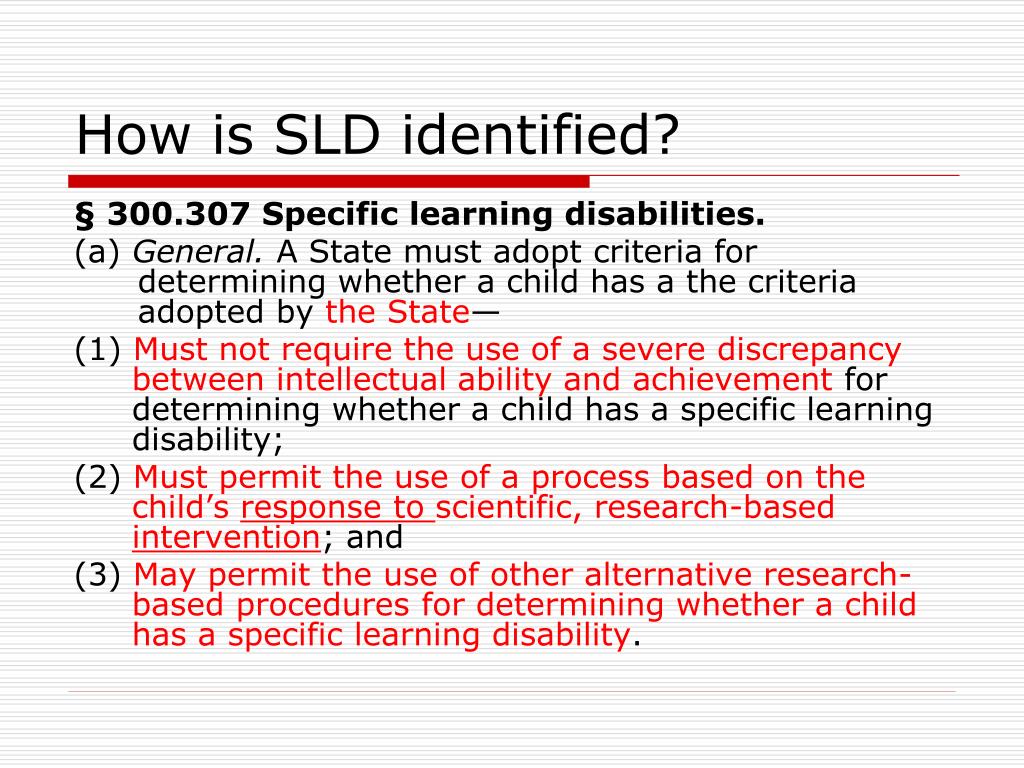 How is SLD identified?

§ 300.307 Specific learning disabilities.

(a) General. A State must adopt criteria for determining whether a child has a the criteria adopted by the State—

(1) Must not require the use of a severe discrepancy between intellectual ability and achievement for determining whether a child has a specific learning disability;

(2) Must permit the use of a process based on the child's response to scientific, research-based intervention; and

(3) May permit the use of other alternative research-based procedures for determining whether a child has a specific learning disability.